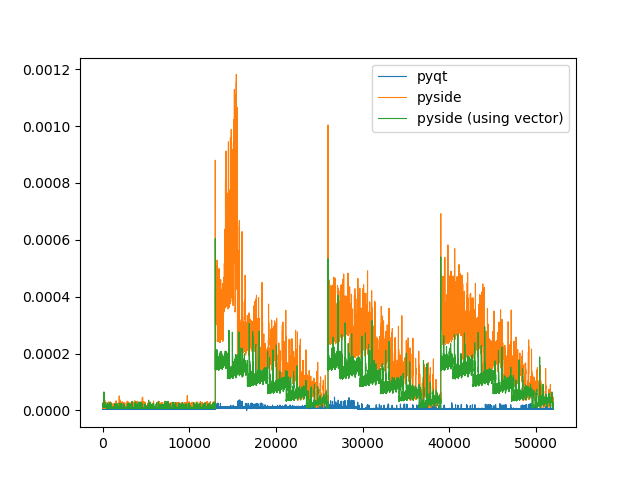 pyqt
pyside
pyside (using vector)

0.0012
0.0010
0.0008
0.0006
0.0004
0.0002
0.0000

0
10000
20000
30000
40000
50000